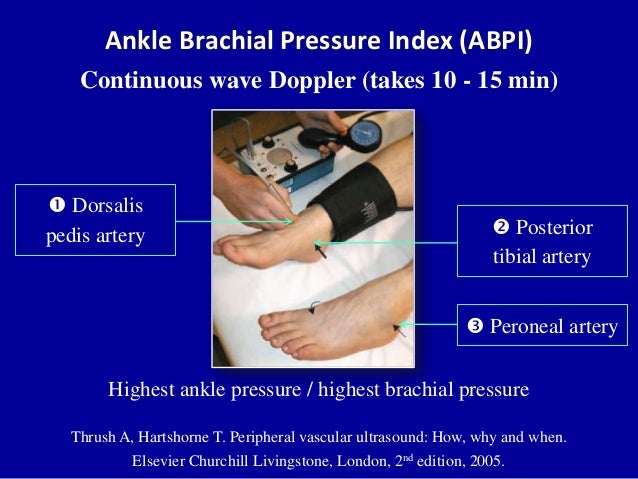 Ankle Brachial Pressure Index (ABPI)

Continuous wave Doppler (takes 10 - 15 min)

❶ Dorsalis pedis artery

❷ Posterior tibial artery

❸ Peroneal artery

Highest ankle pressure / highest brachial pressure

Thrush A, Hartshorne T. Peripheral vascular ultrasound: How, why and when. Elsevier Churchill Livingstone, London, 2$^{nd}$ edition, 2005.